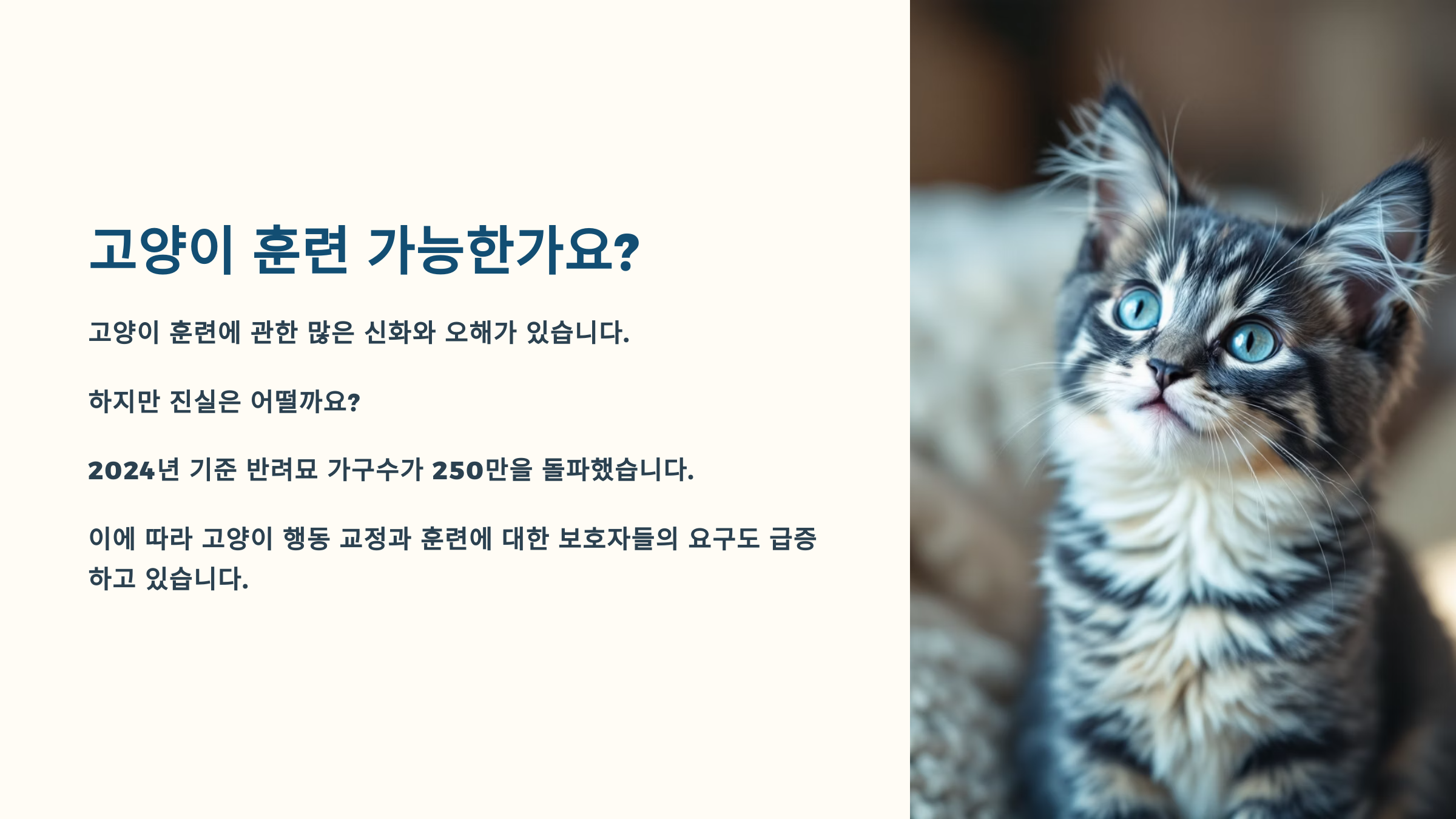 고양이 훈련 가능한가요?

고양이 훈련에 관한 많은 신화와 오해가 있습니다.

하지만 진실은 어떨까요?

2024년 기준 반려묘 가구수가 250만을 돌파했습니다.

이에 따라 고양이 행동 교정과 훈련에 대한 보호자들의 요구도 급증하고 있습니다.